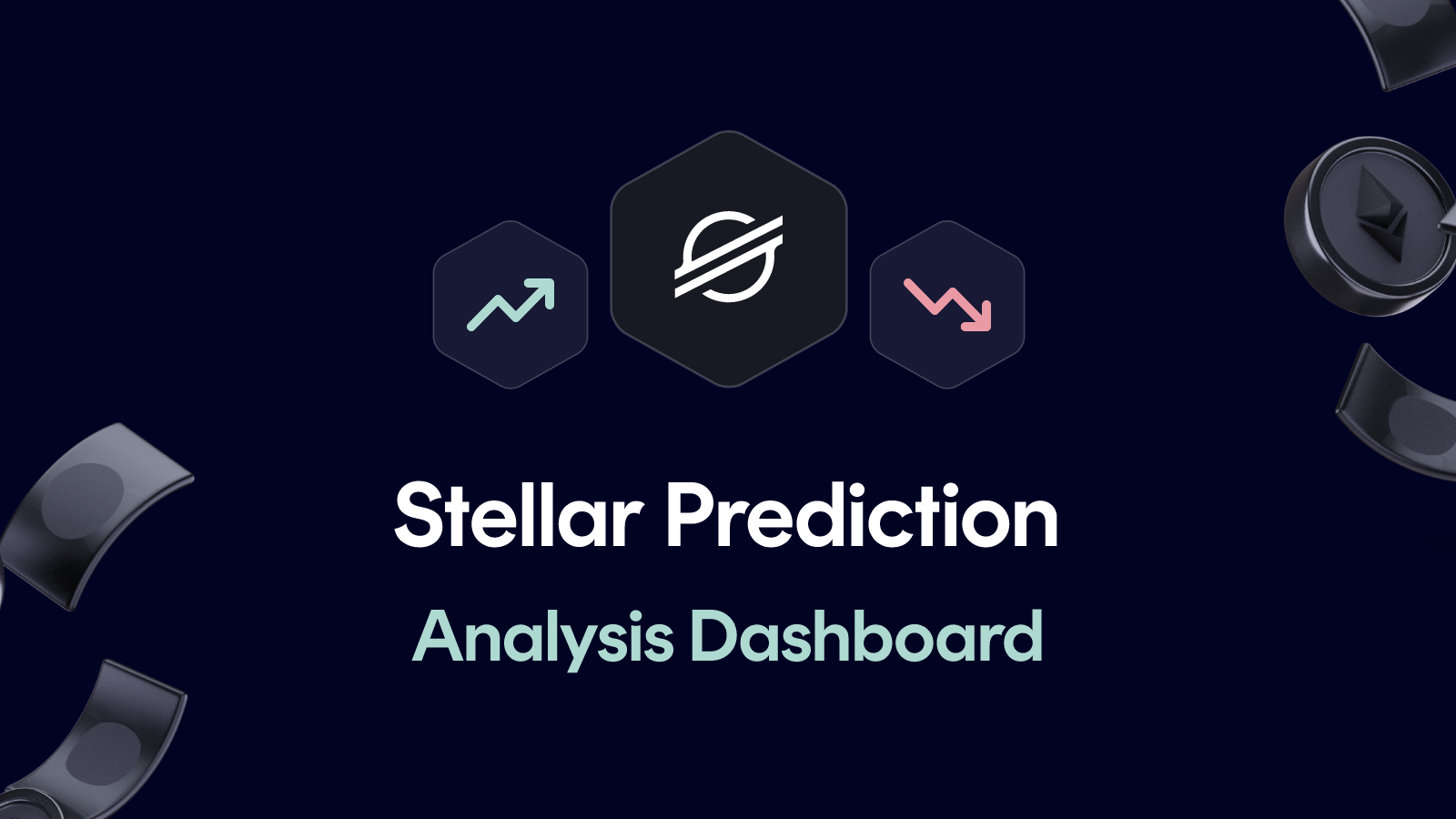 Stellar Prediction

Analysis Dashboard